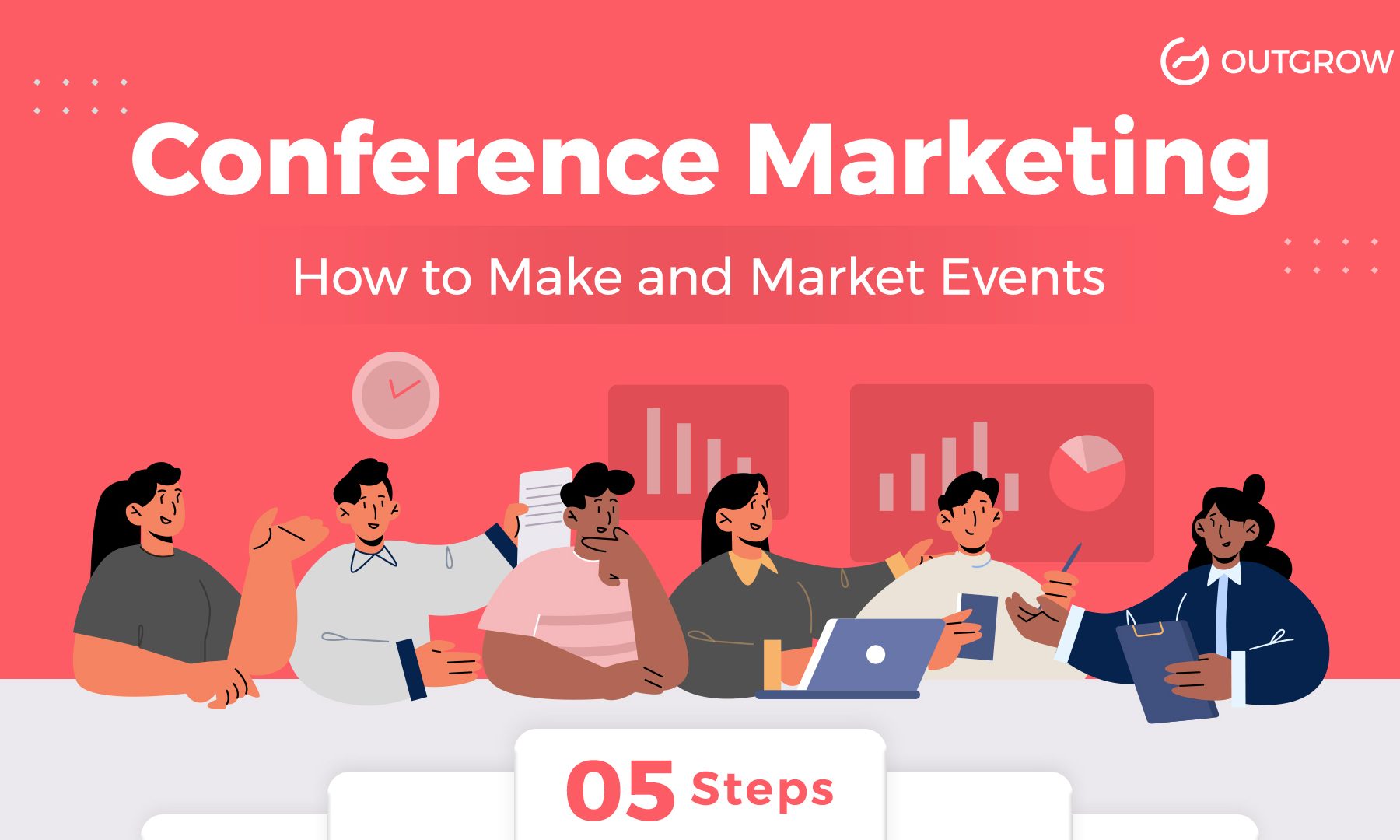 OUTGROW

Conference Marketing

How to Make and Market Events

05 Steps